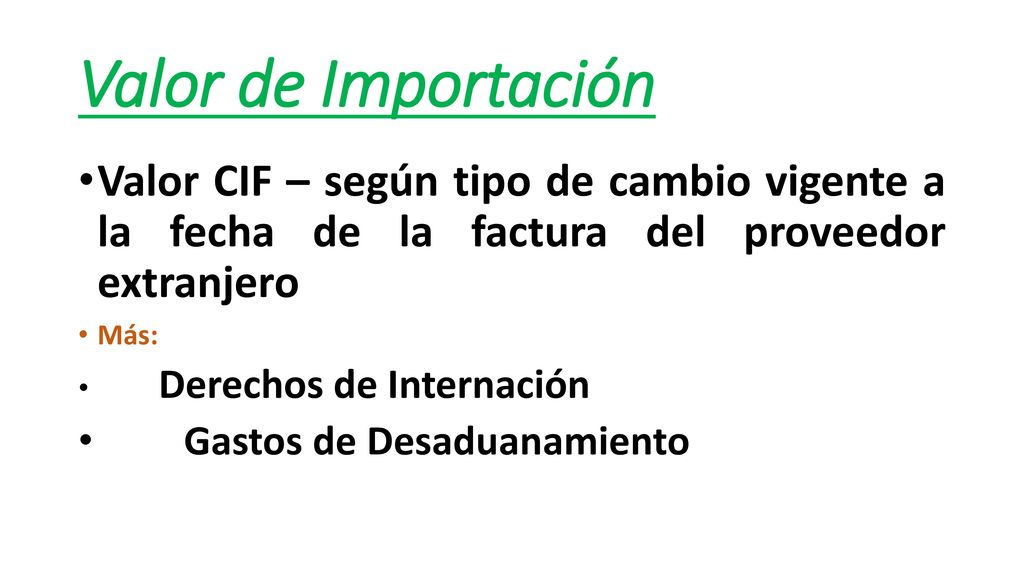 Valor de Importación

• Valor CIF – según tipo de cambio vigente a la fecha de la factura del proveedor extranjero

• Más:

• Derechos de Internación

• Gastos de Desaduanamiento